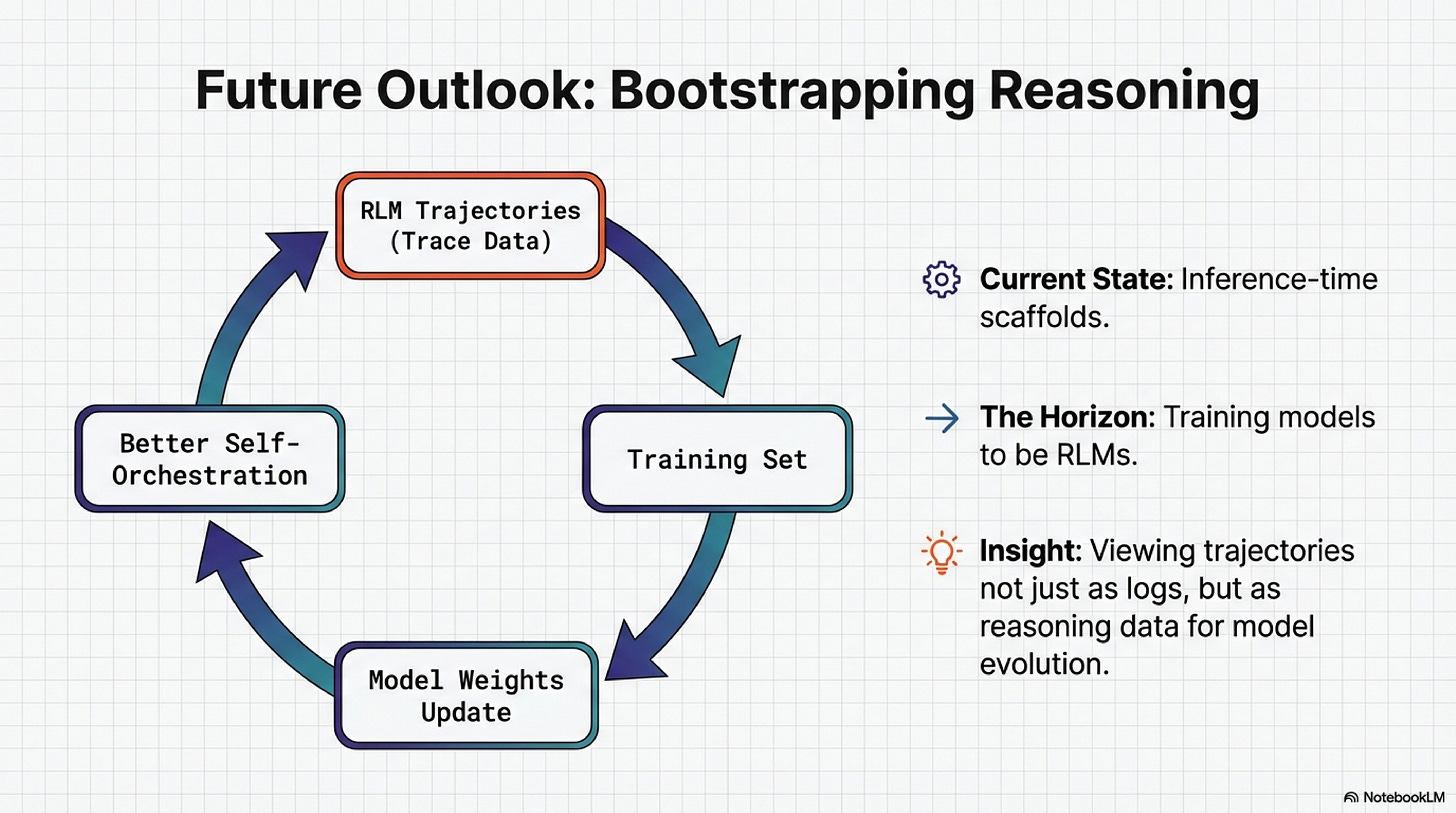 Future Outlook: Bootstrapping Reasoning

RLM Trajectories (Trace Data)

Training Set

Model Weights Update

Better Self-Orchestration

Current State: Inference-time scaffolds.

The Horizon: Training models to be RLMs.

Insight: Viewing trajectories not just as logs, but as reasoning data for model evolution.

NotebookLM